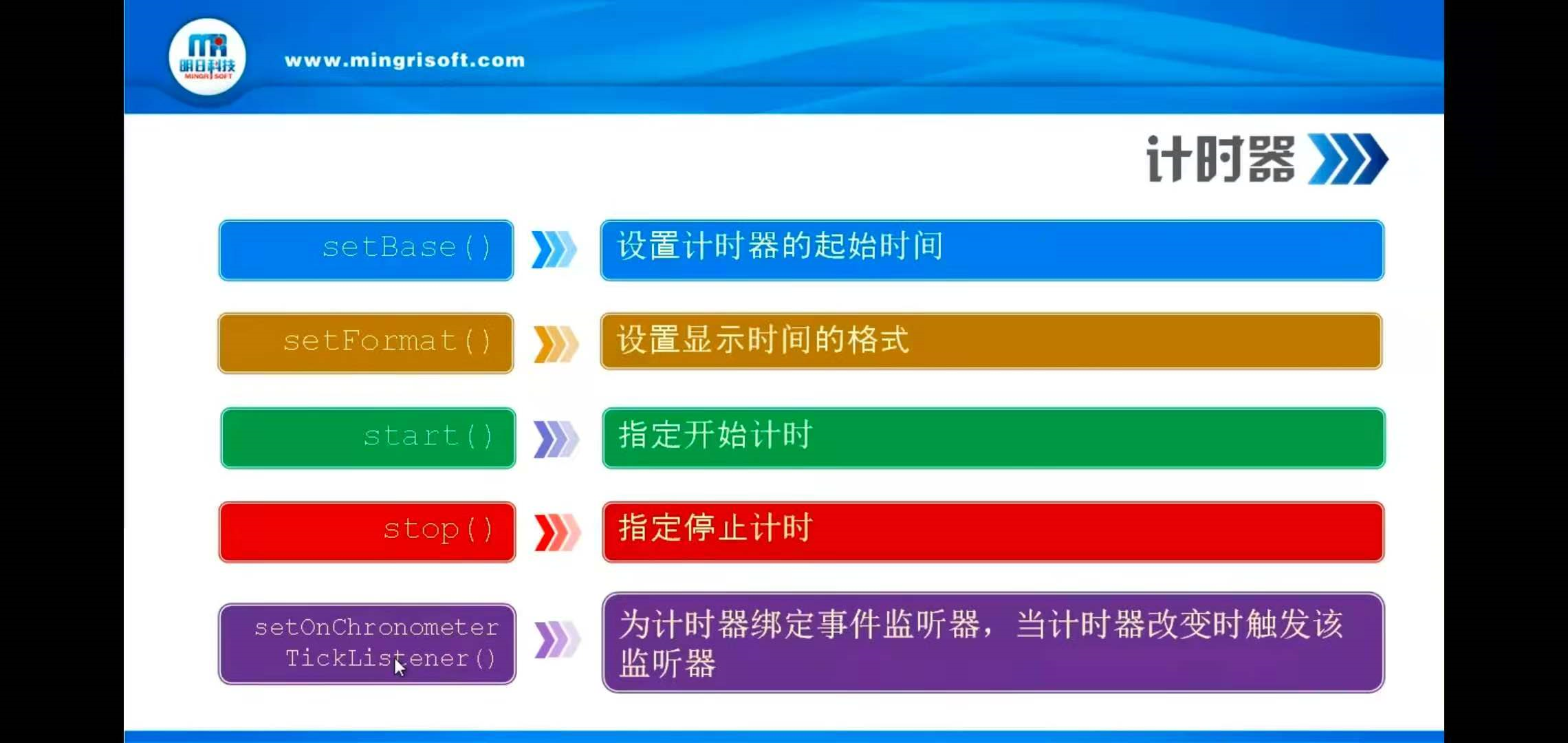 明日科技 MINGRI SOFT

www.mingrisoft.com

计时器

setBase()

设置计时器的起始时间

setFormat()

设置显示时间的格式

start()

指定开始计时

stop()

指定停止计时

setOnChronometerTickListener()

为计时器绑定事件监听器，当计时器改变时触发该监听器